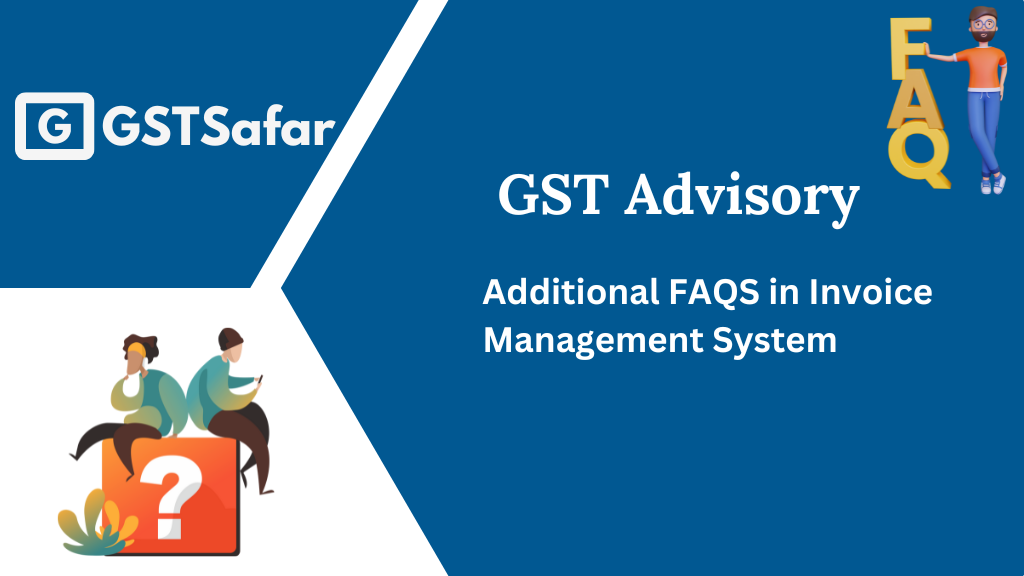 G GSTSafar

FAQ

GST Advisory

Additional FAQS in Invoice Management System

?